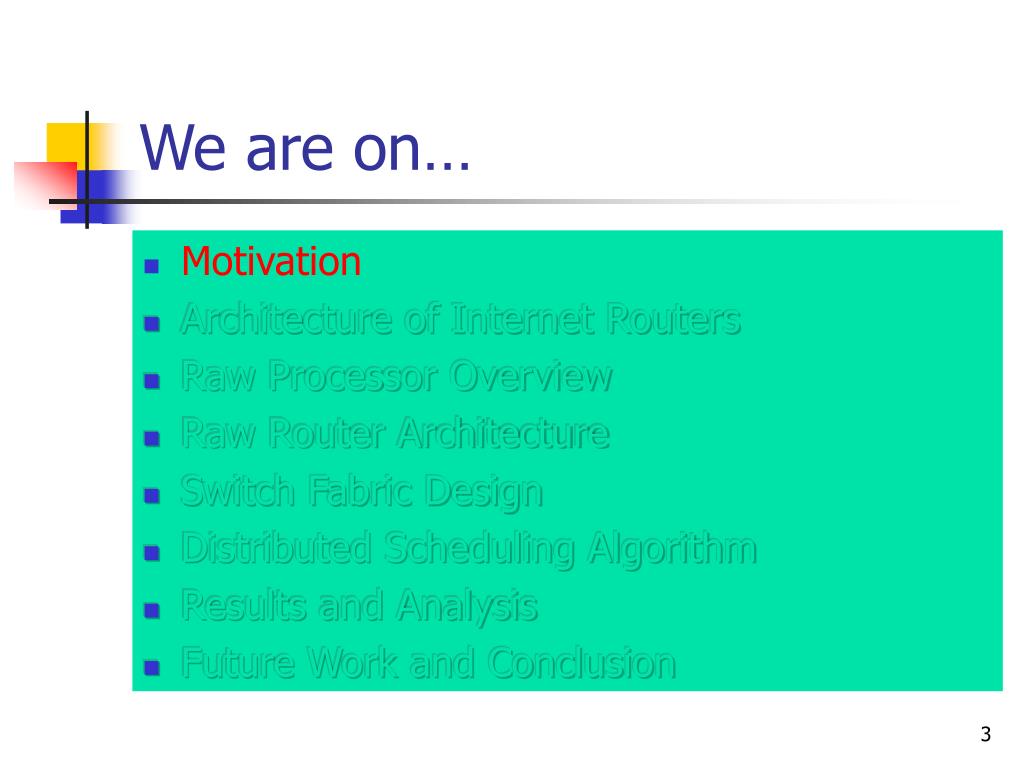 We are on…

- Motivation
- Architecture of Internet Routers
- Raw Processor Overview
- Raw Router Architecture
- Switch Fabric Design
- Distributed Scheduling Algorithm
- Results and Analysis
- Future Work and Conclusion

3